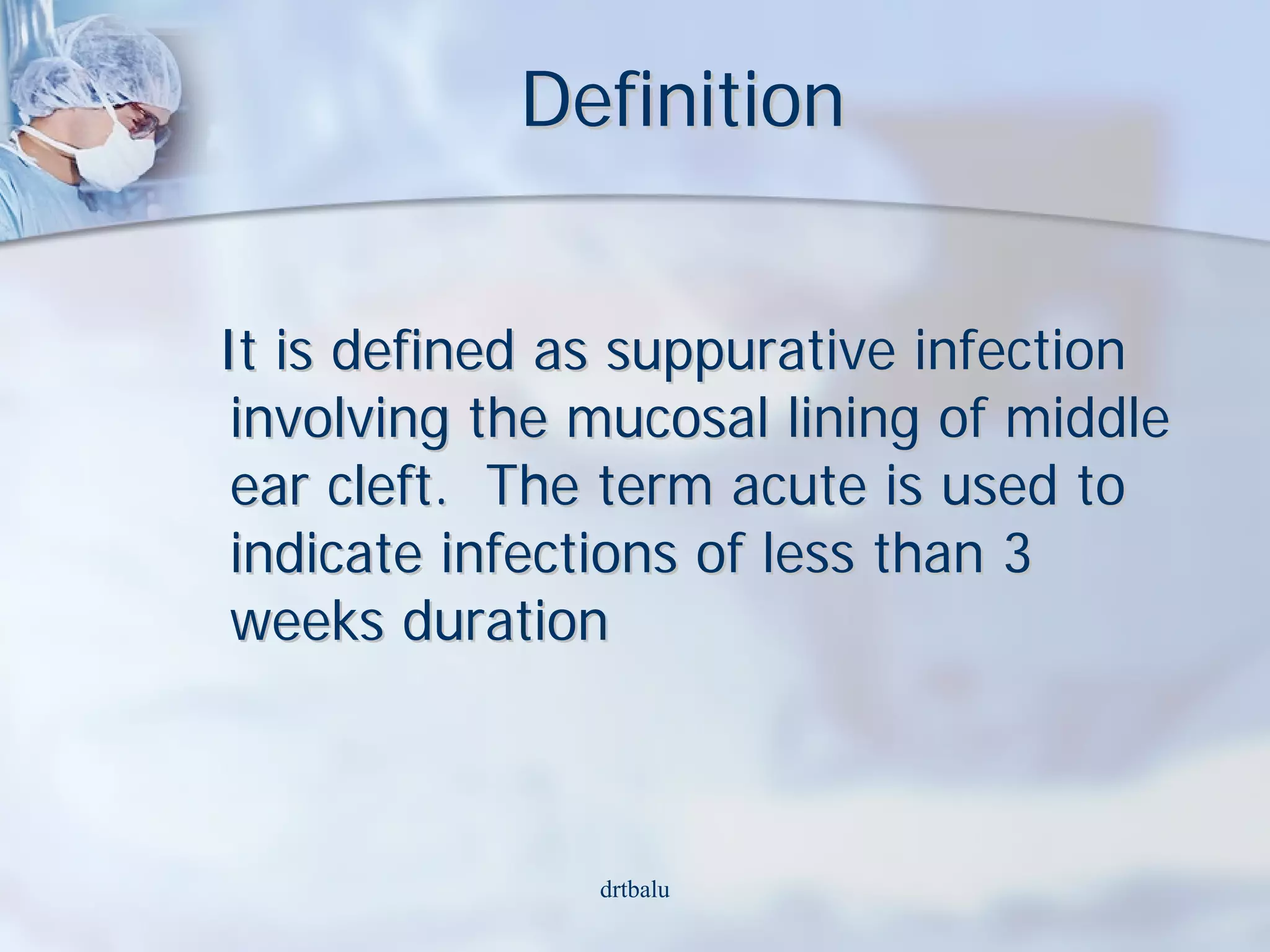 Definition

It is defined as suppurative infection involving the mucosal lining of middle ear cleft. The term acute is used to indicate infections of less than 3 weeks duration

drtbalu